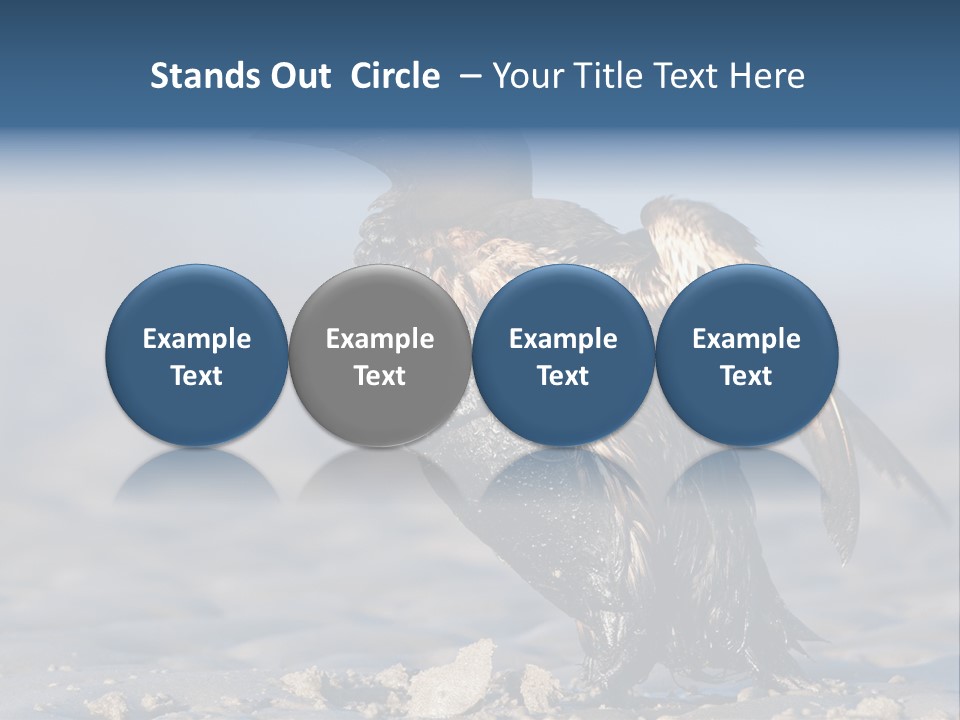 Stands Out Circle – Your Title Text Here

Example Text

Example Text

Example Text

Example Text